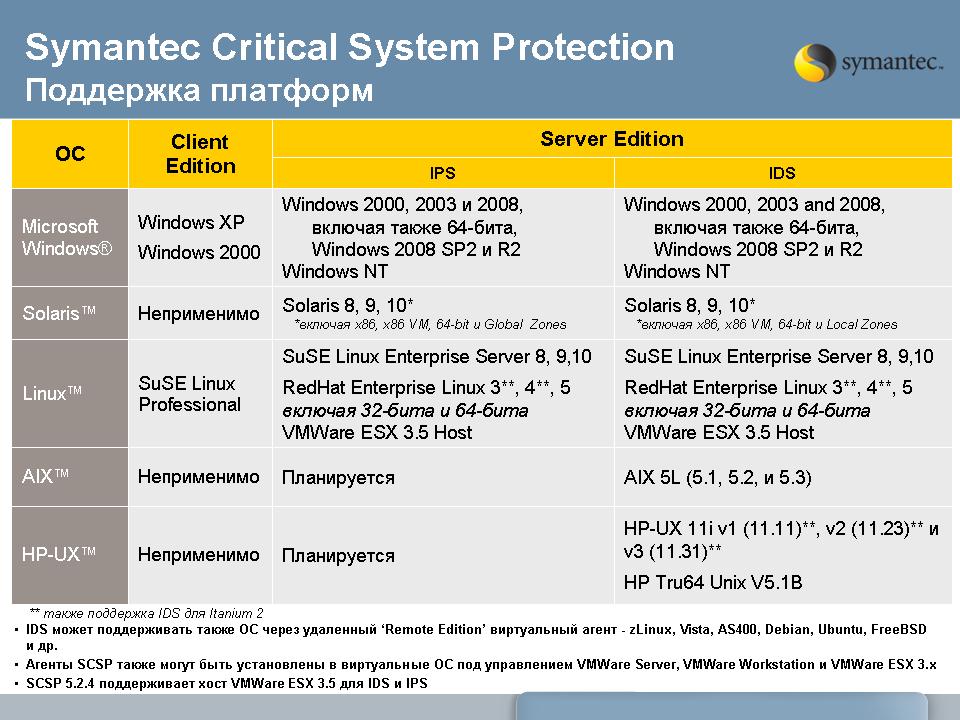 Symantec Critical System Protection
Поддержка платформ

symantec.

| ОС | Client Edition | Server Edition IPS | Server Edition IDS |
|---|---|---|---|
| Microsoft Windows® | Windows XP Windows 2000 | Windows 2000, 2003 и 2008, включая также 64-бита, Windows 2008 SP2 и R2 Windows NT | Windows 2000, 2003 and 2008, включая также 64-бита, Windows 2008 SP2 и R2 Windows NT |
| Solaris™ | Неприменимо | Solaris 8, 9, 10* *включая x86, x86 VM, 64-bit и Global Zones | Solaris 8, 9, 10* *включая x86, x86 VM, 64-bit и Local Zones |
| Linux™ | SuSE Linux Professional | SuSE Linux Enterprise Server 8, 9,10 RedHat Enterprise Linux 3**, 4**, 5 включая 32-бита и 64-бита VMWare ESX 3.5 Host | SuSE Linux Enterprise Server 8, 9,10 RedHat Enterprise Linux 3**, 4**, 5 включая 32-бита и 64-бита VMWare ESX 3.5 Host |
| AIX™ | Неприменимо | Планируется | AIX 5L (5.1, 5.2, и 5.3) |
| HP-UX™ | Неприменимо | Планируется | HP-UX 11i v1 (11.11)**, v2 (11.23)** и v3 (11.31)** HP Tru64 Unix V5.1B |

** также поддержка IDS для Itanium 2

▪ IDS может поддерживать также ОС через удаленный ‘Remote Edition’ виртуальный агент - zLinux, Vista, AS400, Debian, Ubuntu, FreeBSD и др.
▪ Агенты SCSP также могут быть установлены в виртуальные ОС под управлением VMWare Server, VMWare Workstation и VMWare ESX 3.x
▪ SCSP 5.2.4 поддерживает хост VMWare ESX 3.5 для IDS и IPS